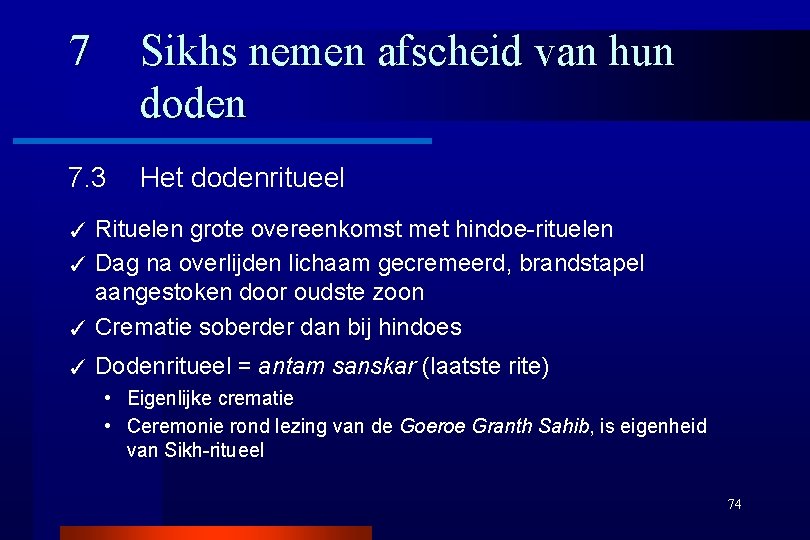 7 Sikhs nemen afscheid van hun doden

7.3 Het dodenritueel

✓ Rituelen grote overeenkomst met hindoe-rituelen

✓ Dag na overlijden lichaam gecremeerd, brandstapel aangestoken door oudste zoon

✓ Crematie soberder dan bij hindoes

✓ Dodenritueel = antam sanskar (laatste rite)

• Eigenlijke crematie

• Ceremonie rond lezing van de Goeroe Granth Sahib, is eigenheid van Sikh-ritueel

74